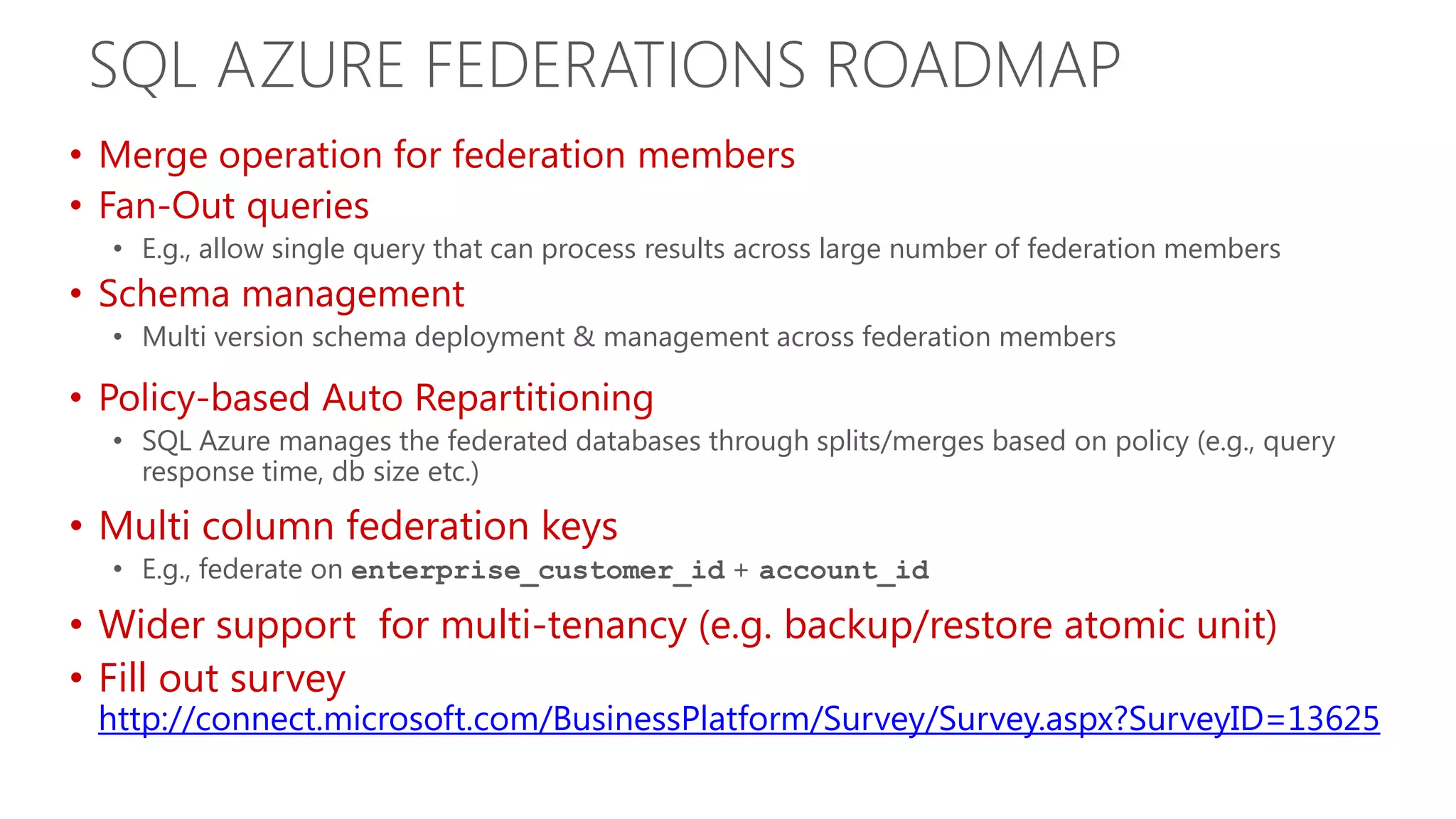 SQL AZURE FEDERATIONS ROADMAP

• Merge operation for federation members
• Fan-Out queries
  • E.g., allow single query that can process results across large number of federation members
• Schema management
  • Multi version schema deployment & management across federation members
• Policy-based Auto Repartitioning
  • SQL Azure manages the federated databases through splits/merges based on policy (e.g., query response time, db size etc.)
• Multi column federation keys
  • E.g., federate on enterprise_customer_id + account_id
• Wider support for multi-tenancy (e.g. backup/restore atomic unit)
• Fill out survey
http://connect.microsoft.com/BusinessPlatform/Survey/Survey.aspx?SurveyID=13625